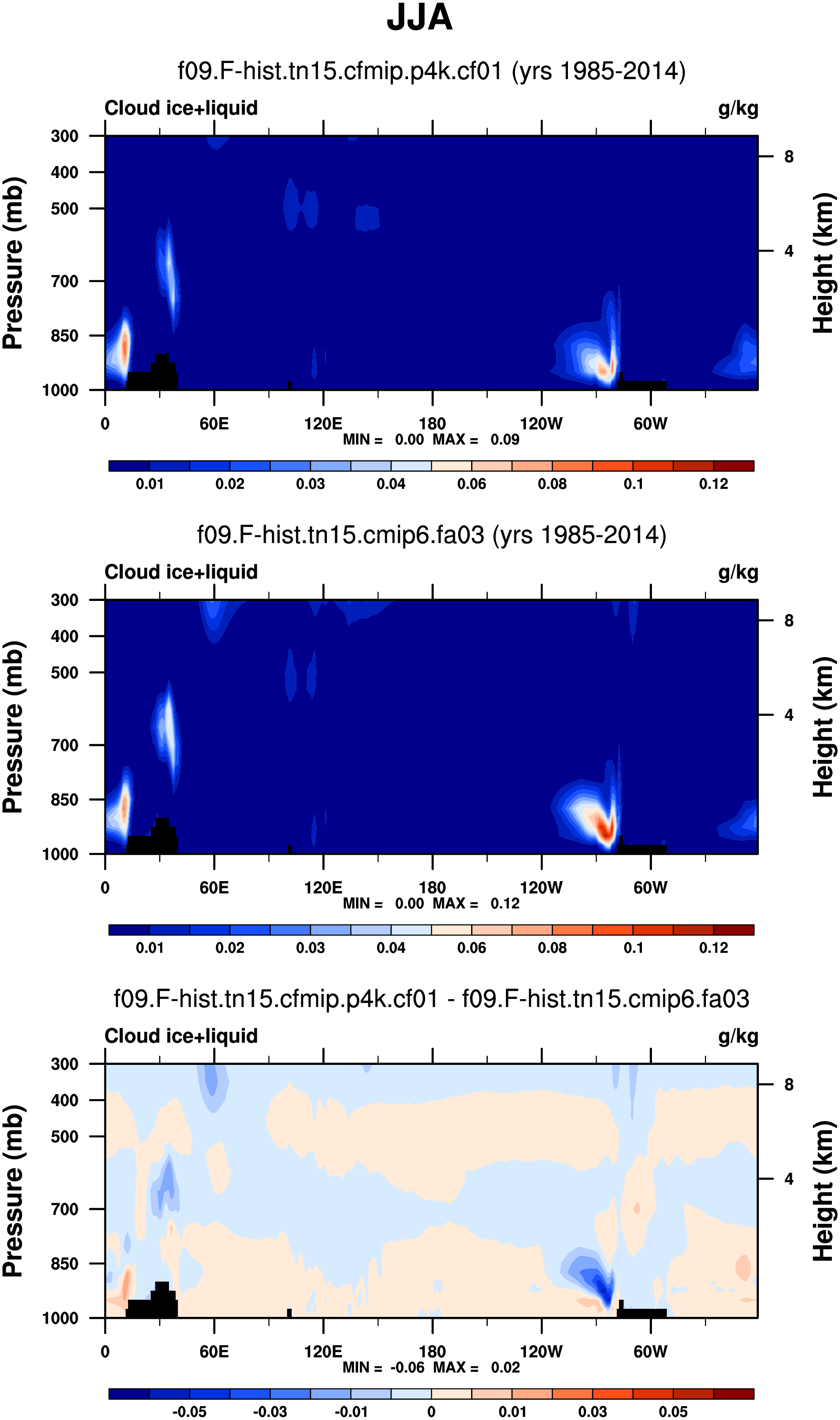 JJA

f09.F-hist.tn15.cfmip.p4k.cf01 (yrs 1985-2014)

Cloud ice+liquid

g/kg

Pressure (mb)

300
400
500
700
850
1000

Height (km)

8
4

0
60E
120E
180
120W
60W

MIN = 0.00 MAX = 0.09

0.01 0.02 0.03 0.04 0.06 0.08 0.1 0.12

f09.F-hist.tn15.cmip6.fa03 (yrs 1985-2014)

Cloud ice+liquid

g/kg

Pressure (mb)

300
400
500
700
850
1000

Height (km)

8
4

0
60E
120E
180
120W
60W

MIN = 0.00 MAX = 0.12

0.01 0.02 0.03 0.04 0.06 0.08 0.1 0.12

f09.F-hist.tn15.cfmip.p4k.cf01 - f09.F-hist.tn15.cmip6.fa03

Cloud ice+liquid

g/kg

Pressure (mb)

300
400
500
700
850
1000

Height (km)

8
4

0
60E
120E
180
120W
60W

MIN = -0.06 MAX = 0.02

-0.05 -0.03 -0.01 0 0.01 0.03 0.05